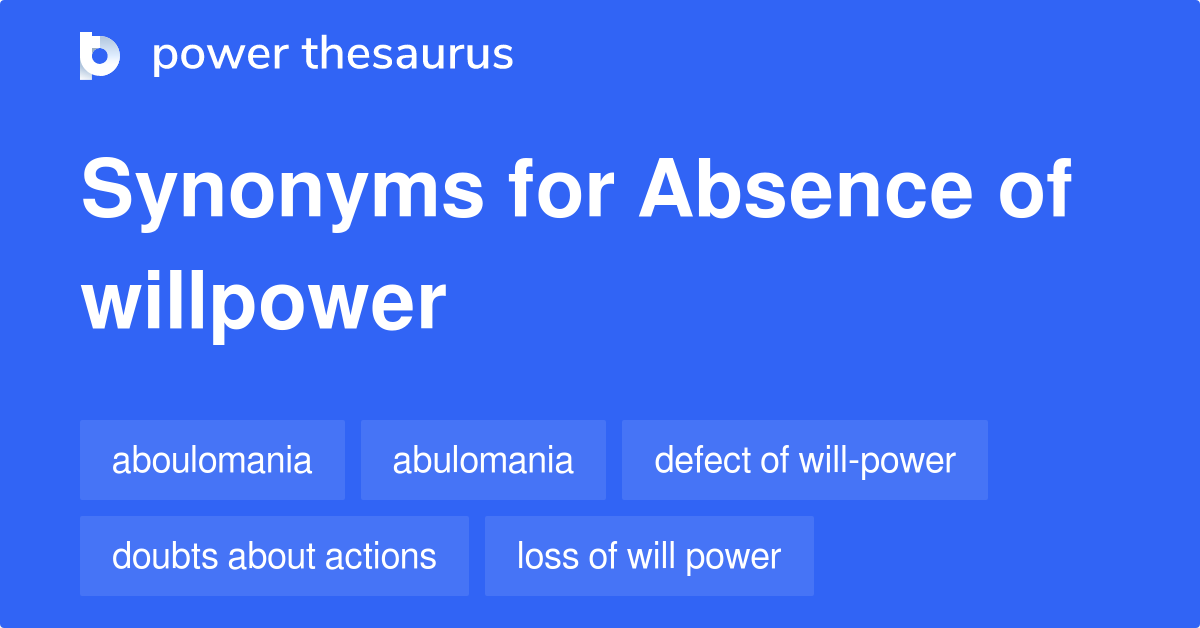 power thesaurus

Synonyms for Absence of willpower

aboulomania

abulomania

defect of will-power

doubts about actions

loss of will power